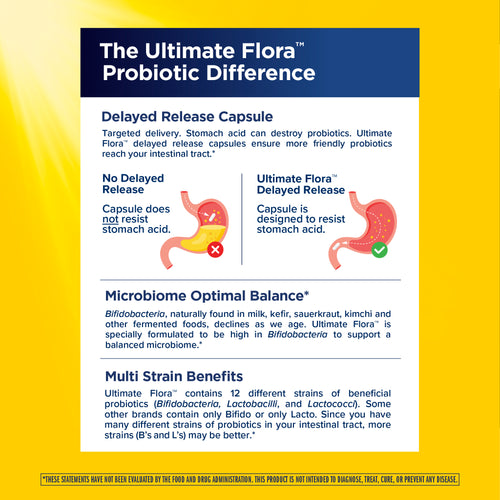 The Ultimate Flora™ Probiotic Difference

Delayed Release Capsule

Targeted delivery. Stomach acid can destroy probiotics. Ultimate Flora™ delayed release capsules ensure more friendly probiotics reach your intestinal tract.*

No Delayed Release

Capsule does not resist stomach acid.

Ultimate Flora™ Delayed Release

Capsule is designed to resist stomach acid.

Microbiome Optimal Balance*

Bifidobacteria, naturally found in milk, kefir, sauerkraut, kimchi and other fermented foods, declines as we age. Ultimate Flora™ is specially formulated to be high in Bifidobacteria to support a balanced microbiome.*

Multi Strain Benefits

Ultimate Flora™ contains 12 different strains of beneficial probiotics (Bifidobacteria, Lactobacilli, and Lactococci). Some other brands contain only Bifido or only Lacto. Since you have many different strains of probiotics in your intestinal tract, more strains (B's and L's) may be better.*

*THESE STATEMENTS HAVE NOT BEEN EVALUATED BY THE FOOD AND DRUG ADMINISTRATION. THIS PRODUCT IS NOT INTENDED TO DIAGNOSE, TREAT, CURE, OR PREVENT ANY DISEASE.